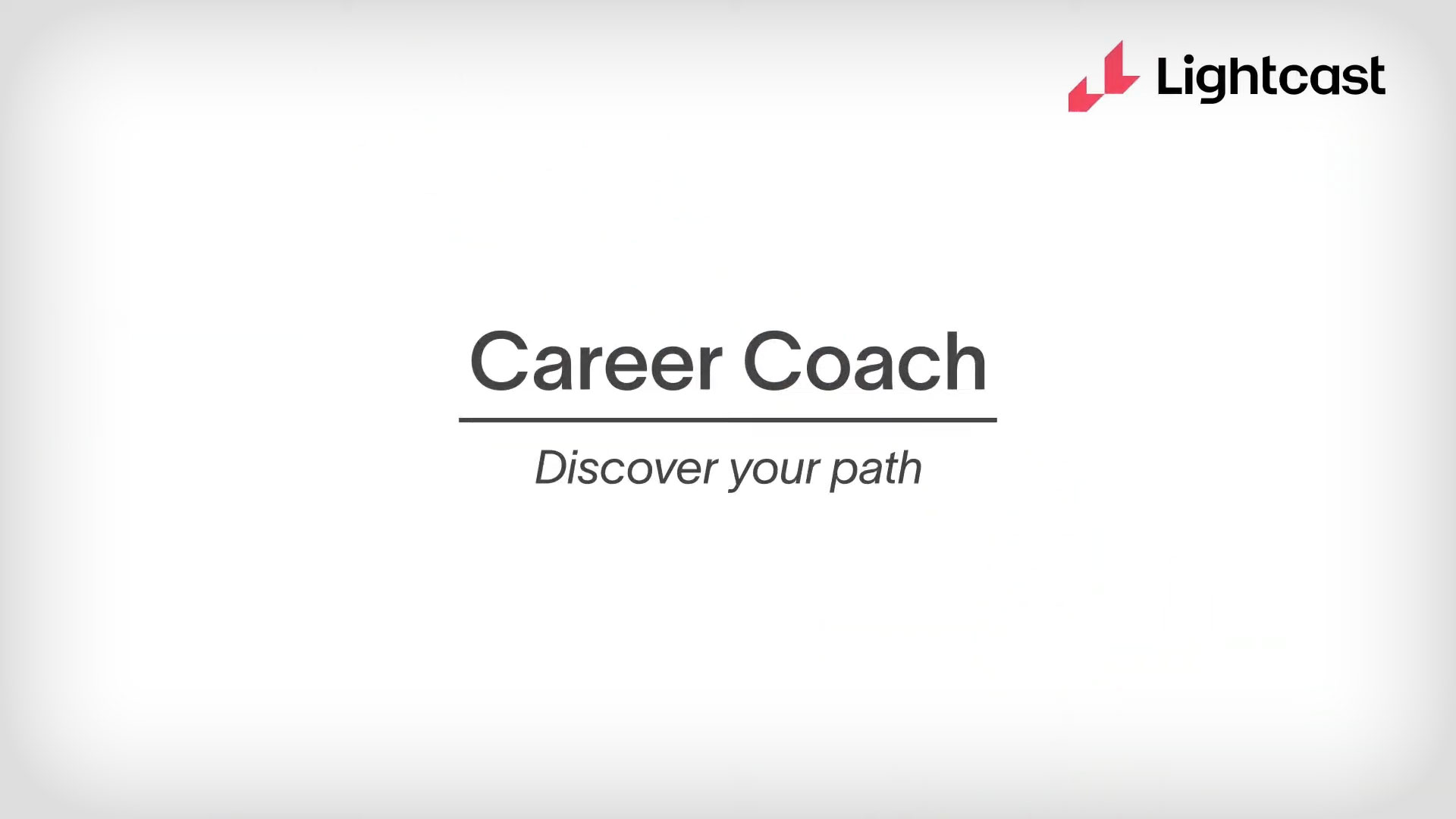 Lightcast

Career Coach

Discover your path